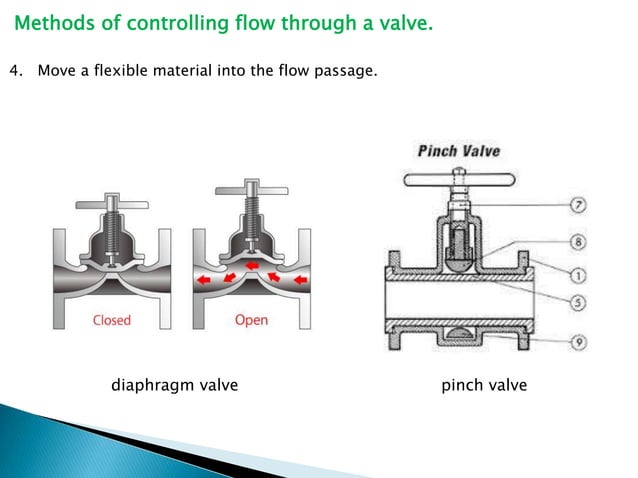 Methods of controlling flow through a valve.

4. Move a flexible material into the flow passage.

Closed

Open

Pinch Valve

7

8

1

5

9

diaphragm valve

pinch valve